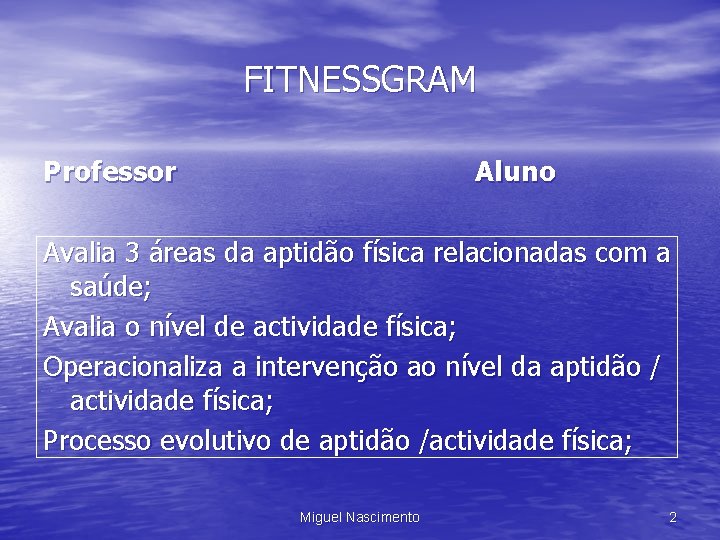 FITNESSGRAM

Professor

Aluno

Avalia 3 áreas da aptidão física relacionadas com a saúde;

Avalia o nível de actividade física;

Operacionaliza a intervenção ao nível da aptidão / actividade física;

Processo evolutivo de aptidão /actividade física;

Miguel Nascimento

2